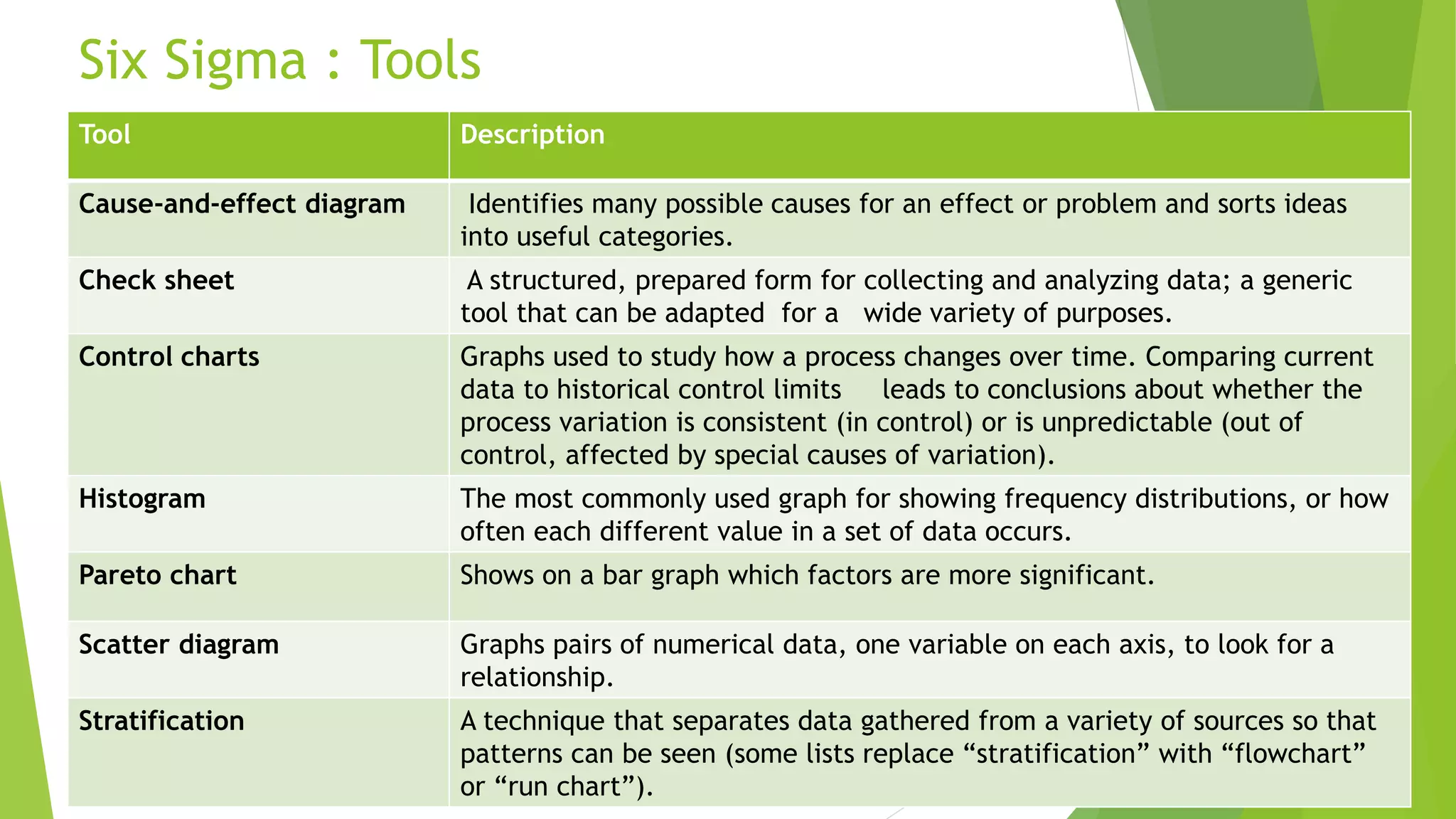 Six Sigma : Tools

| Tool | Description |
|---|---|
| Cause-and-effect diagram | Identifies many possible causes for an effect or problem and sorts ideas into useful categories. |
| Check sheet | A structured, prepared form for collecting and analyzing data; a generic tool that can be adapted for a wide variety of purposes. |
| Control charts | Graphs used to study how a process changes over time. Comparing current data to historical control limits leads to conclusions about whether the process variation is consistent (in control) or is unpredictable (out of control, affected by special causes of variation). |
| Histogram | The most commonly used graph for showing frequency distributions, or how often each different value in a set of data occurs. |
| Pareto chart | Shows on a bar graph which factors are more significant. |
| Scatter diagram | Graphs pairs of numerical data, one variable on each axis, to look for a relationship. |
| Stratification | A technique that separates data gathered from a variety of sources so that patterns can be seen (some lists replace “stratification” with “flowchart” or “run chart”). |